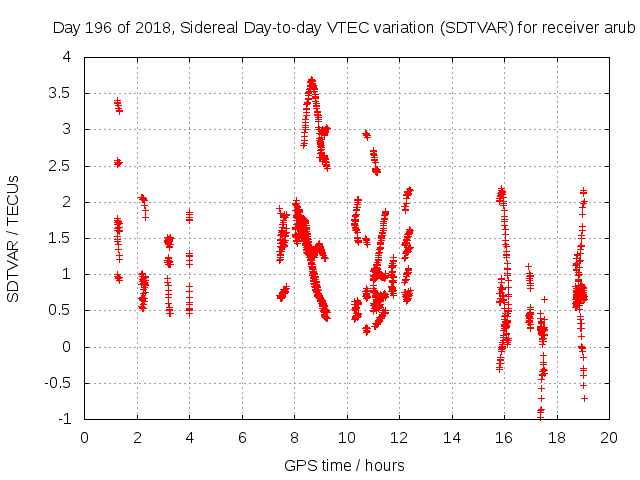 Day 196 of 2018, Sidereal Day-to-day VTEC variation (SDTVAR) for receiver arub

SDTVAR / TECUs

4
3.5
3
2.5
2
1.5
1
0.5
0
-0.5
-1

0 2 4 6 8 10 12 14 16 18 20

GPS time / hours